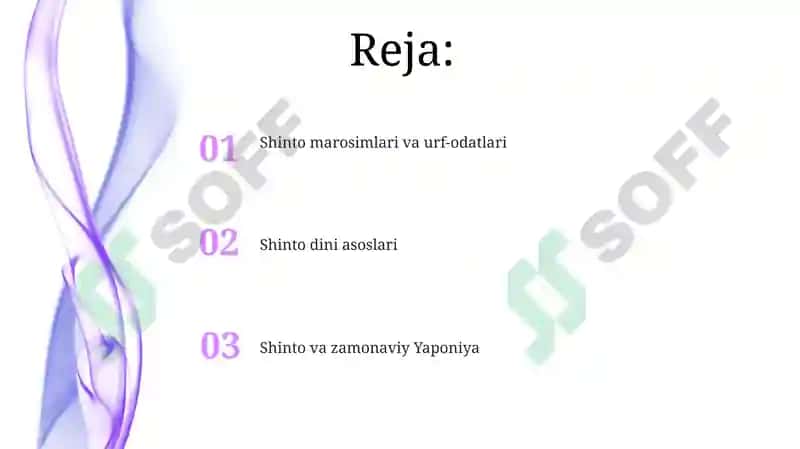 Reja:

01 Shinto marosimlari va urf-odatlari

02 Shinto dini asoslari

03 Shinto va zamonaviy Yaponiya

SOFF

SOFF